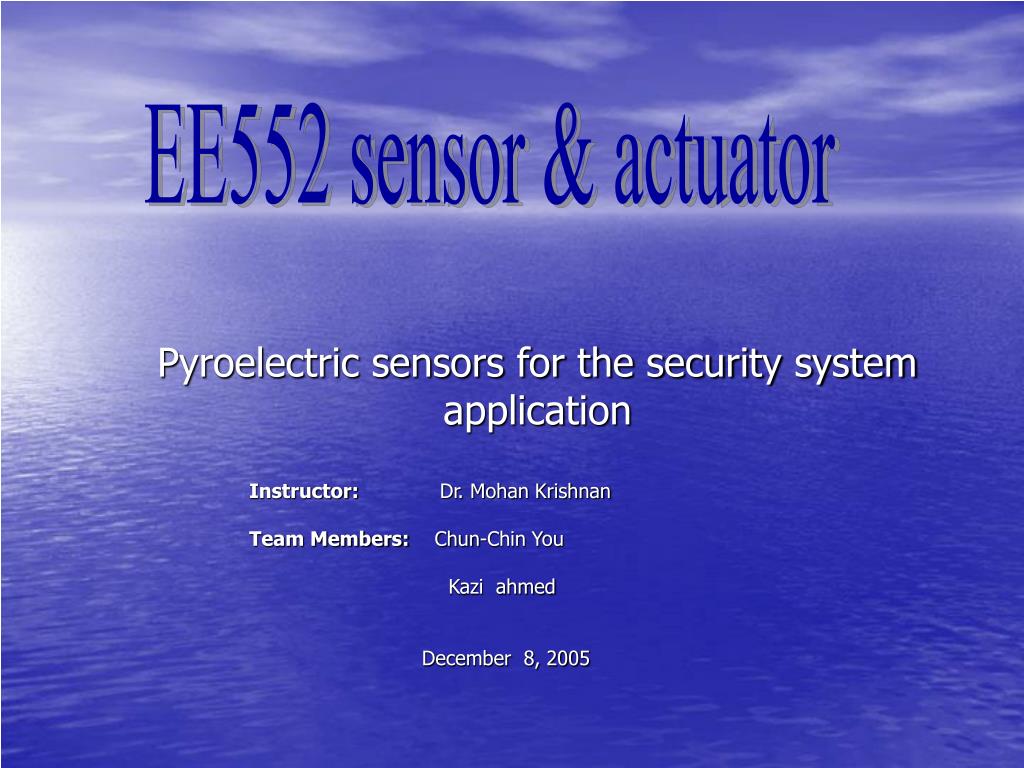 EE552 sensor & actuator

Pyroelectric sensors for the security system application

Instructor: Dr. Mohan Krishnan

Team Members: Chun-Chin You

Kazi ahmed

December 8, 2005